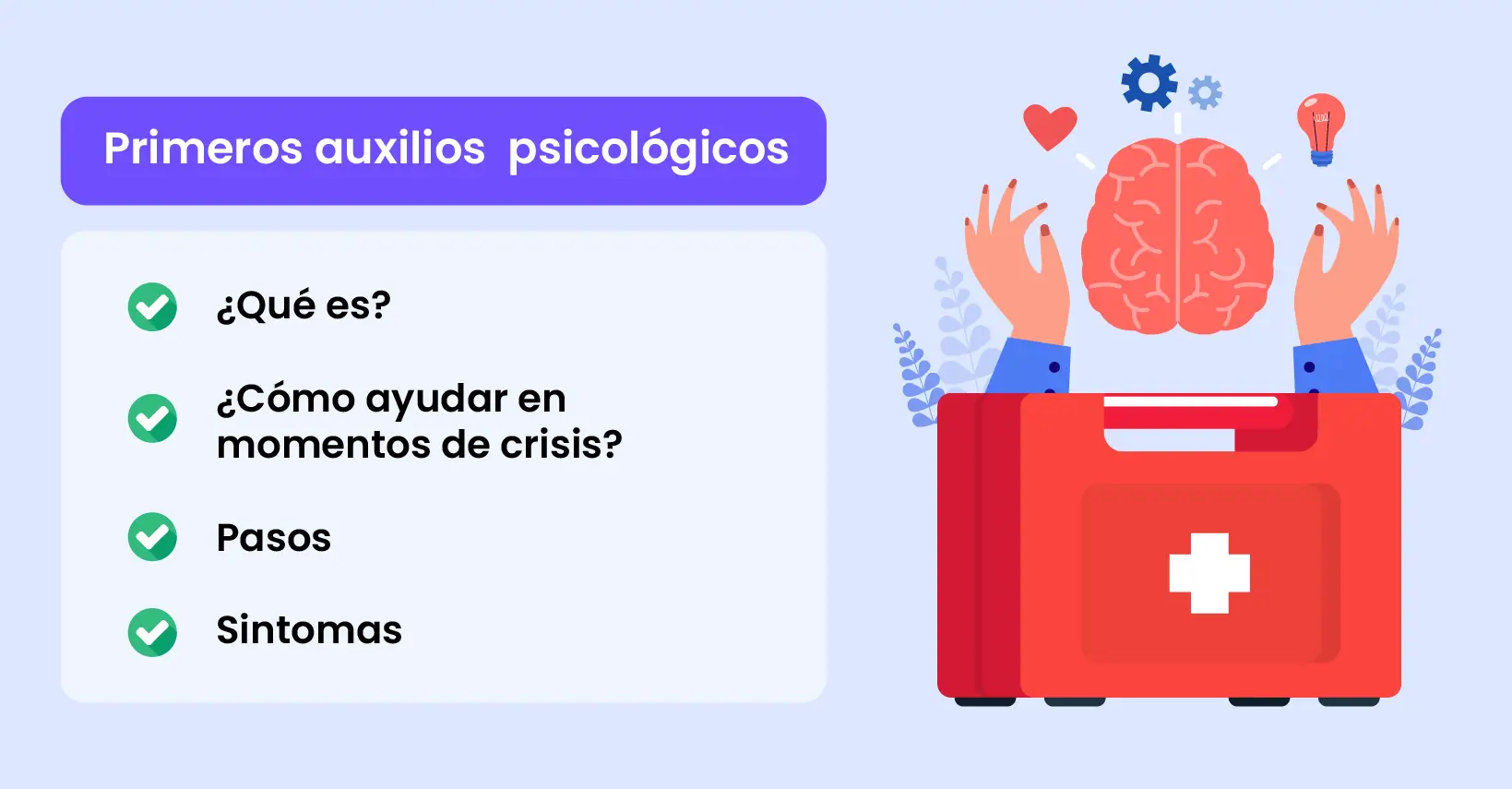 Primeros auxilios psicológicos

¿Qué es?

¿Cómo ayudar en momentos de crisis?

Pasos

Sintomas